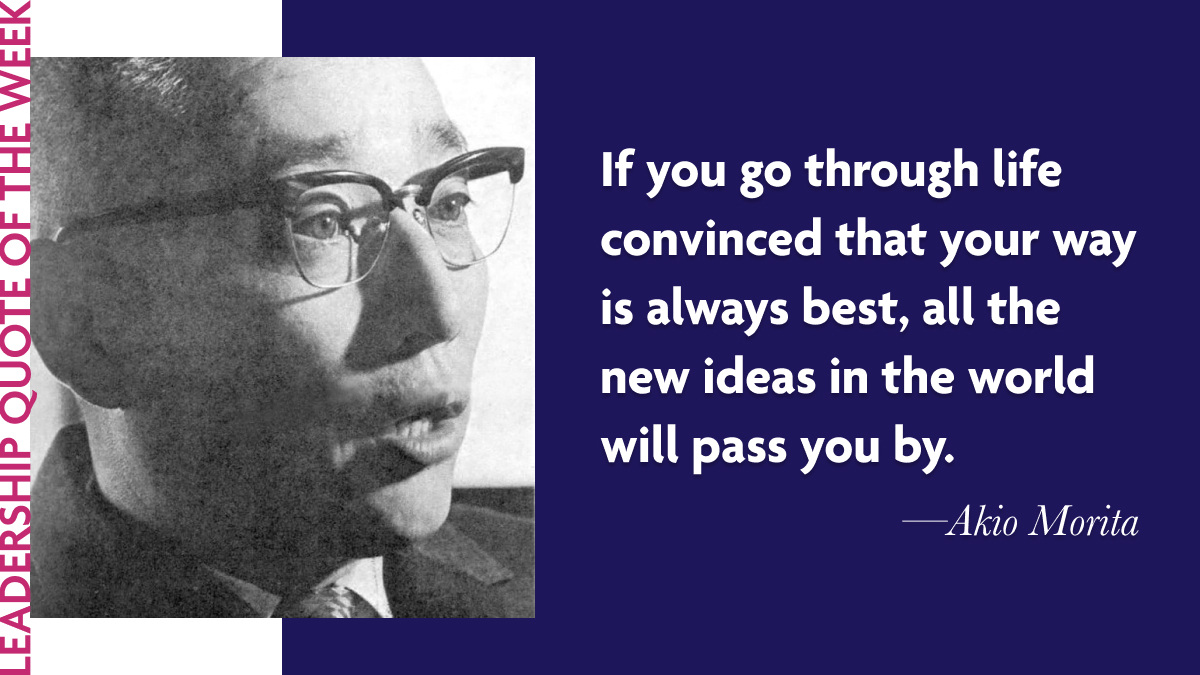 LEADERSHIP QUOTE OF THE WEEK

If you go through life convinced that your way is always best, all the new ideas in the world will pass you by.

—Akio Morita